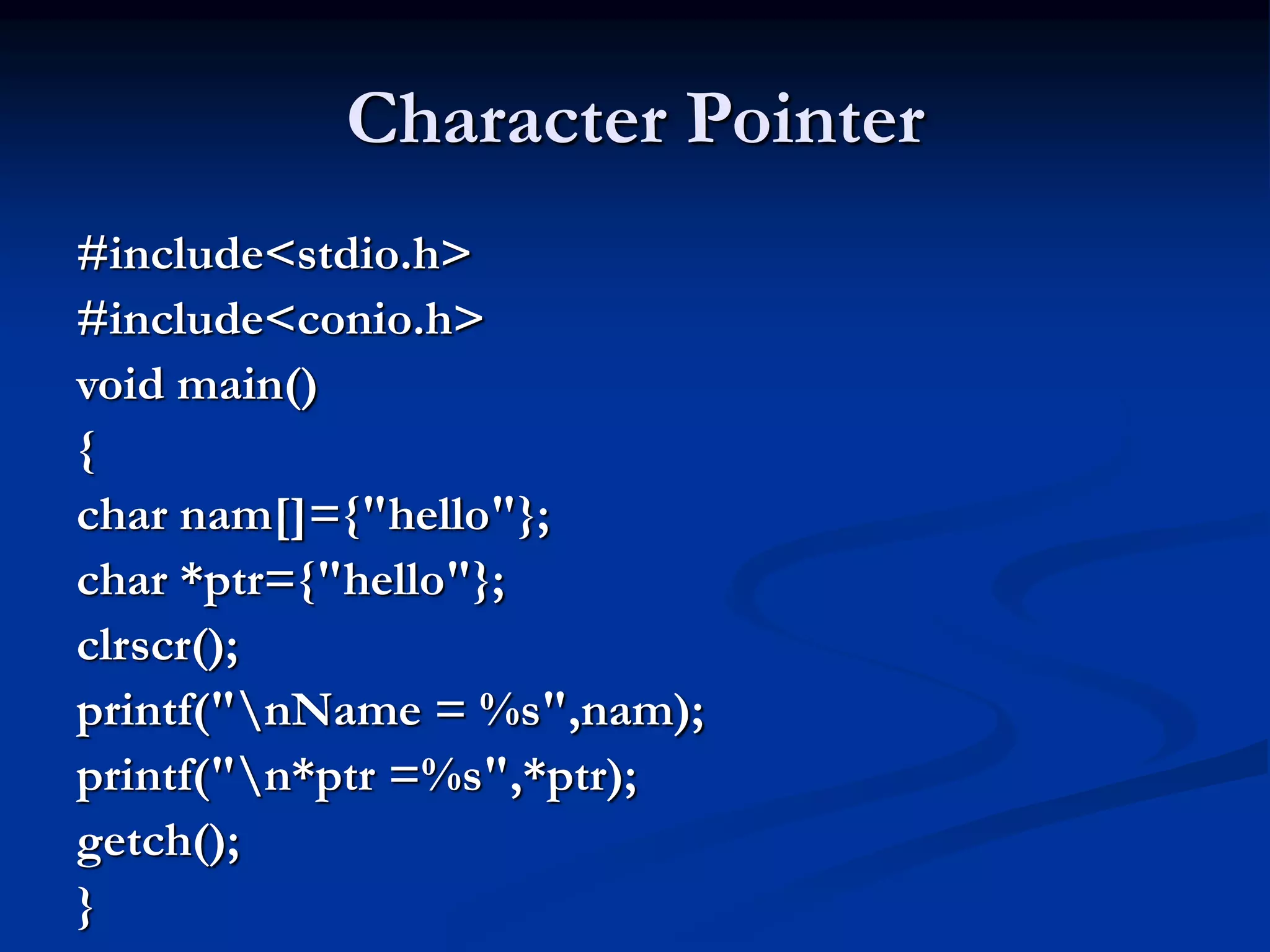 Character Pointer

#include<stdio.h>
#include<conio.h>
void main()
{
char nam[]={"hello"};
char *ptr={"hello"};
clrscr();
printf("\nName = %s",nam);
printf("\n*ptr =%s",*ptr);
getch();
}